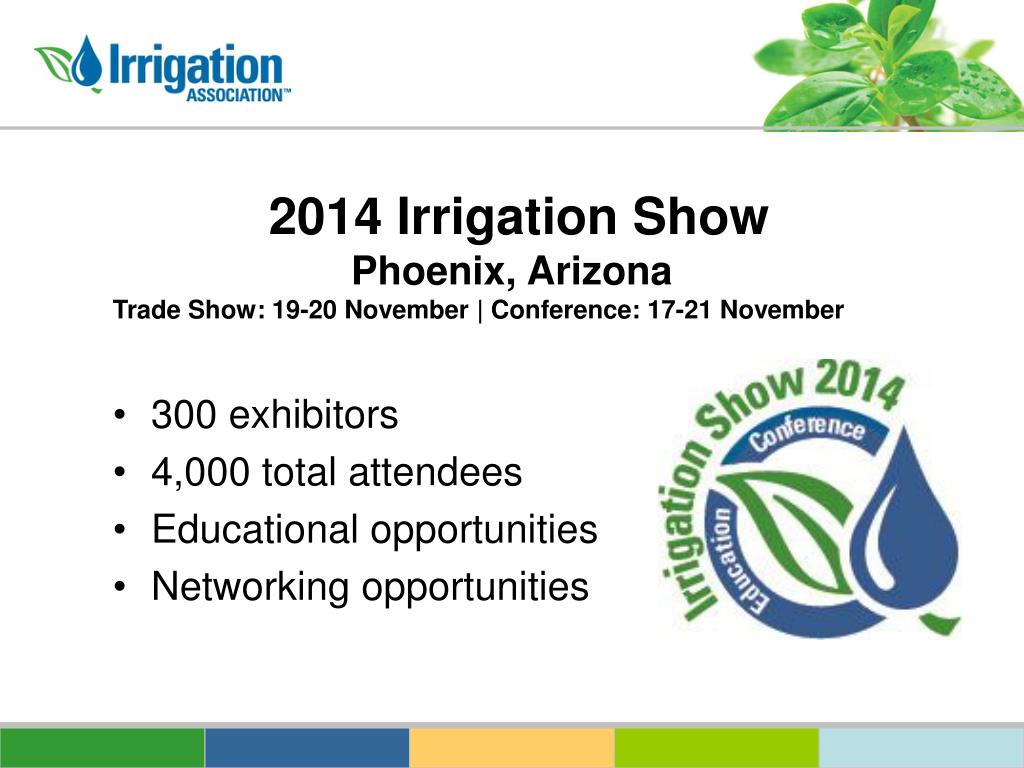 Irrigation ASSOCIATION™

2014 Irrigation Show
Phoenix, Arizona
Trade Show: 19-20 November | Conference: 17-21 November

• 300 exhibitors
• 4,000 total attendees
• Educational opportunities
• Networking opportunities

Irrigation Show 2014
Conference
Education